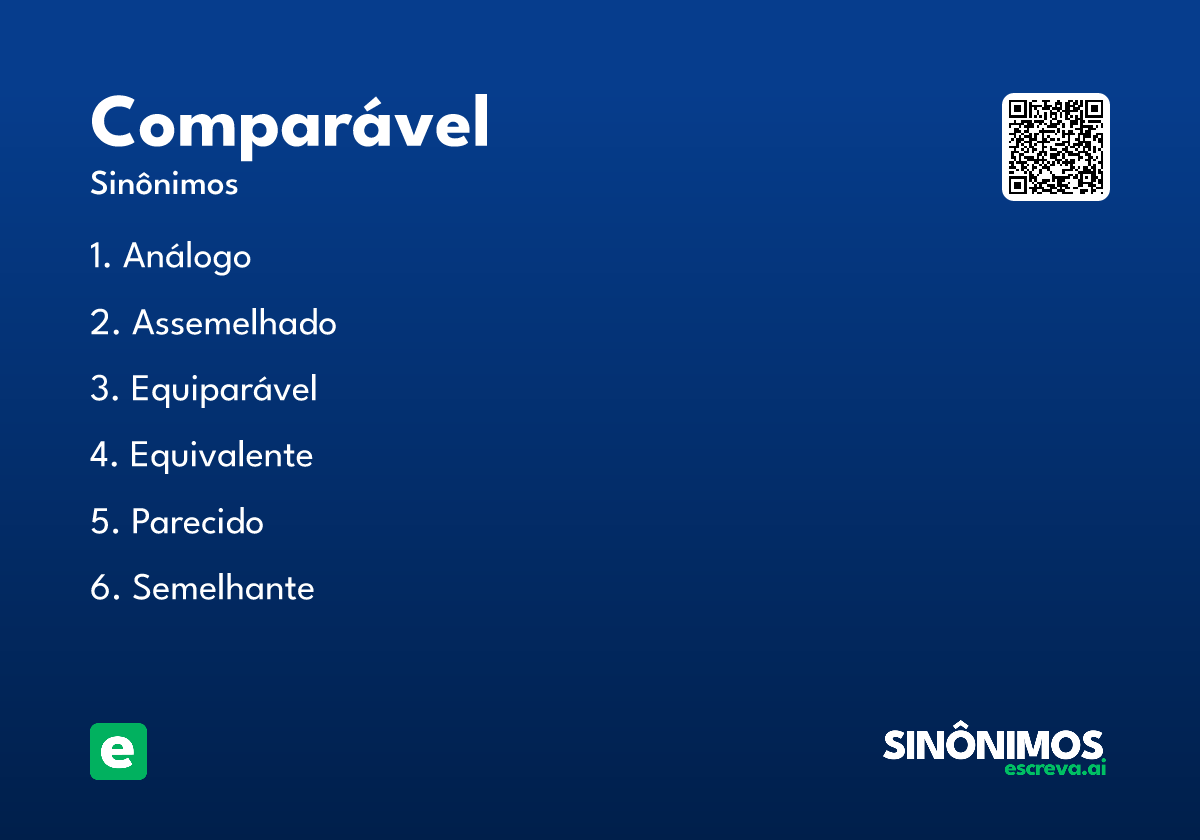 Comparável
Sinônimos

1. Análogo
2. Assemelhado
3. Equiparável
4. Equivalente
5. Parecido
6. Semelhante

e

SINÔNIMOS
escreva.ai